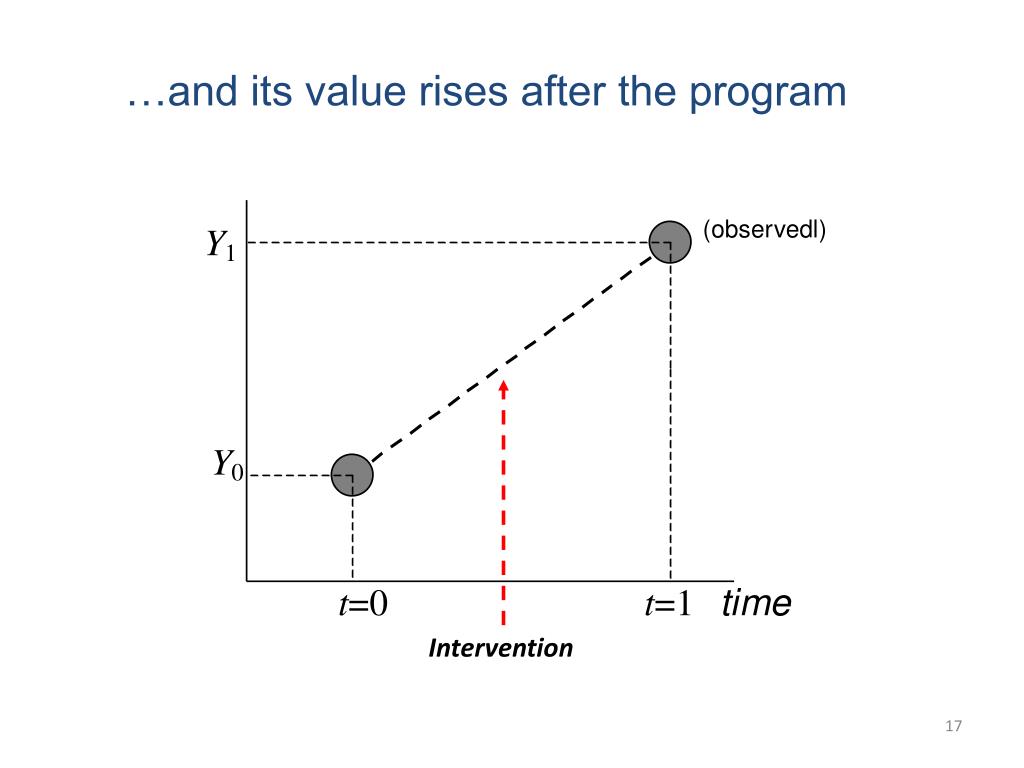 …and its value rises after the program

$Y_1$

(observedl)

$Y_0$

$t=0$

$t=1$ time

Intervention

17